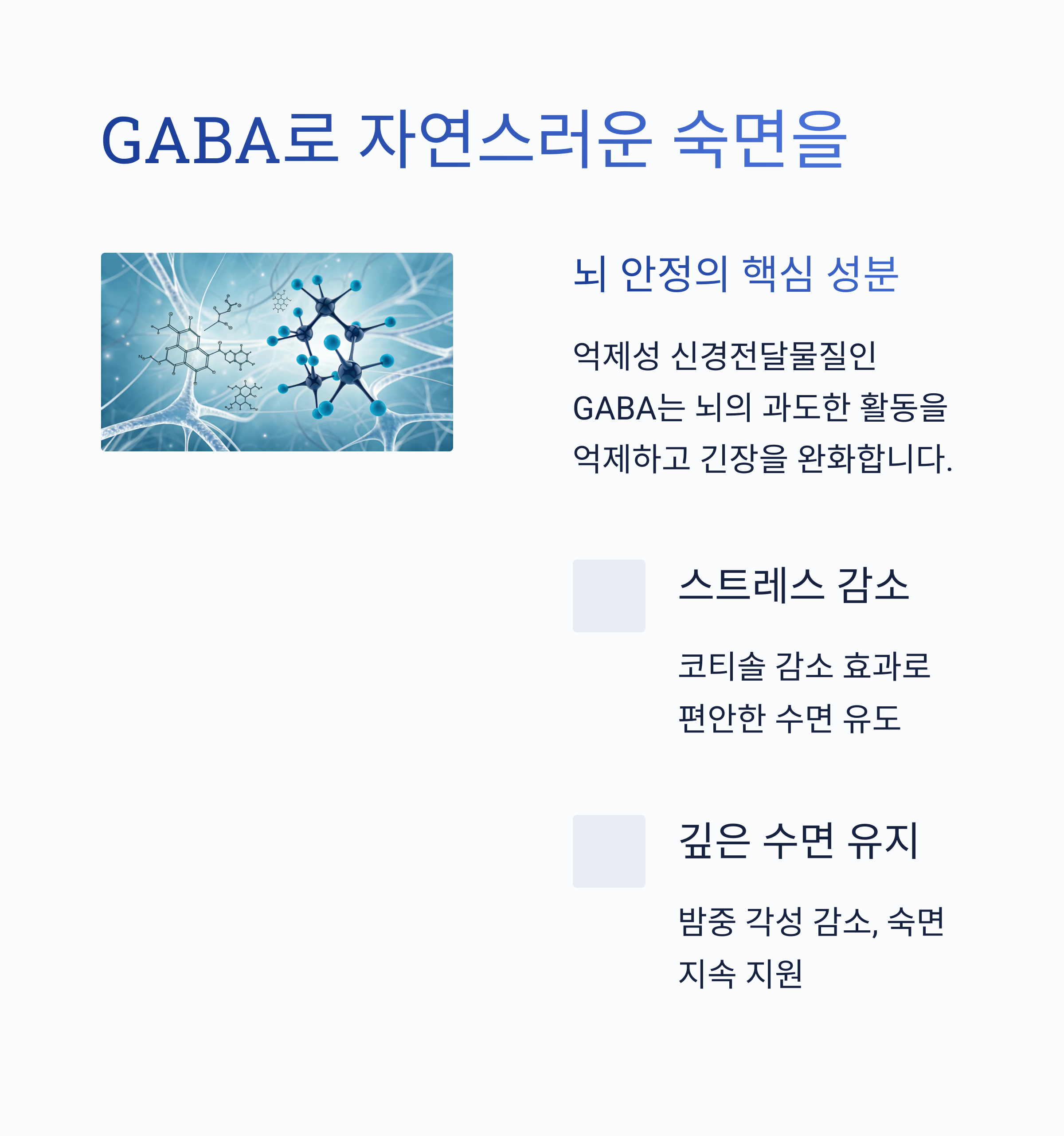 GABA로 자연스러운 숙면을

뇌 안정의 핵심 성분

억제성 신경전달물질인 GABA는 뇌의 과도한 활동을 억제하고 긴장을 완화합니다.

스트레스 감소

코티솔 감소 효과로 편안한 수면 유도

깊은 수면 유지

밤중 각성 감소, 숙면 지속 지원